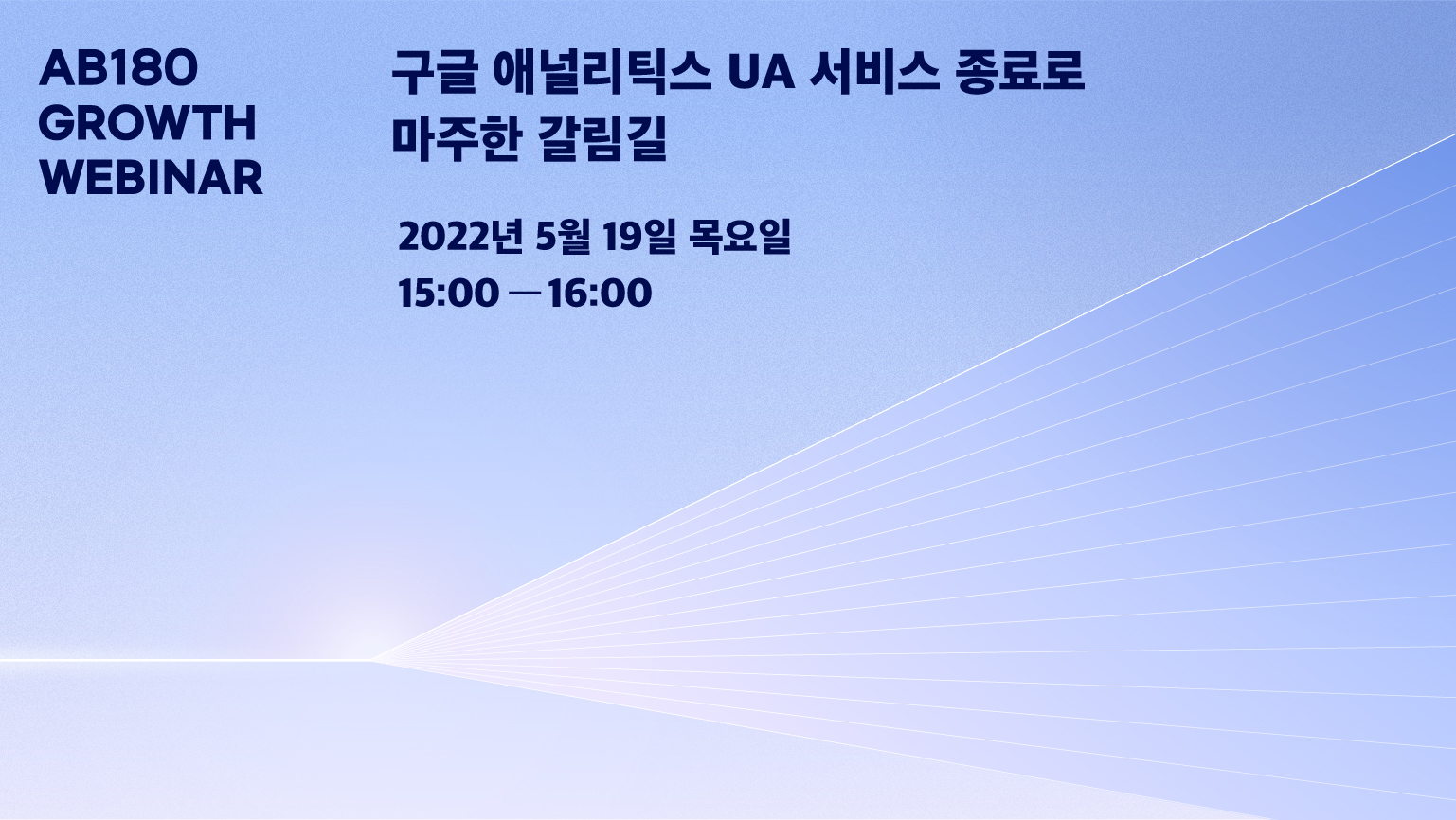 AB180
GROWTH
WEBINAR

구글 애널리틱스 UA 서비스 종료로 마주한 갈림길

2022년 5월 19일 목요일
15:00 — 16:00